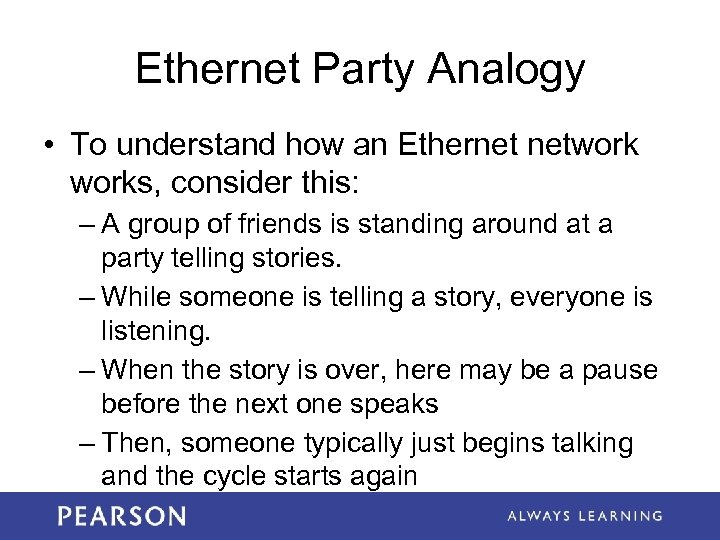 Ethernet Party Analogy

• To understand how an Ethernet network works, consider this:

– A group of friends is standing around at a party telling stories.

– While someone is telling a story, everyone is listening.

– When the story is over, here may be a pause before the next one speaks

– Then, someone typically just begins talking and the cycle starts again

PEARSON

ALWAYS LEARNING